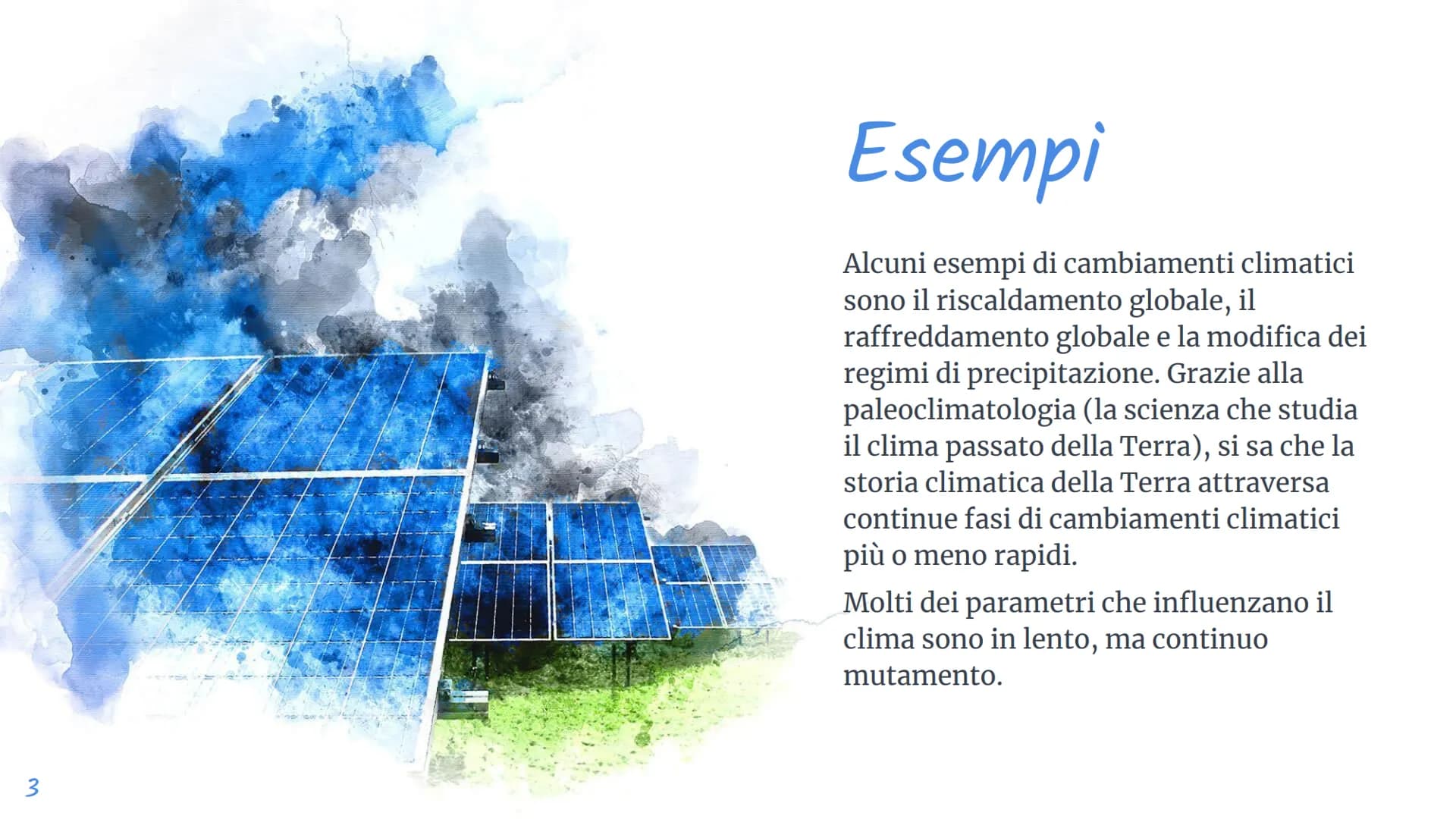 Esempi

Alcuni esempi di cambiamenti climatici sono il riscaldamento globale, il raffreddamento globale e la modifica dei regimi di precipitazione. Grazie alla paleoclimatologia (la scienza che studia il clima passato della Terra), si sa che la storia climatica della Terra attraversa continue fasi di cambiamenti climatici più o meno rapidi.

Molti dei parametri che influenzano il clima sono in lento, ma continuo mutamento.

3